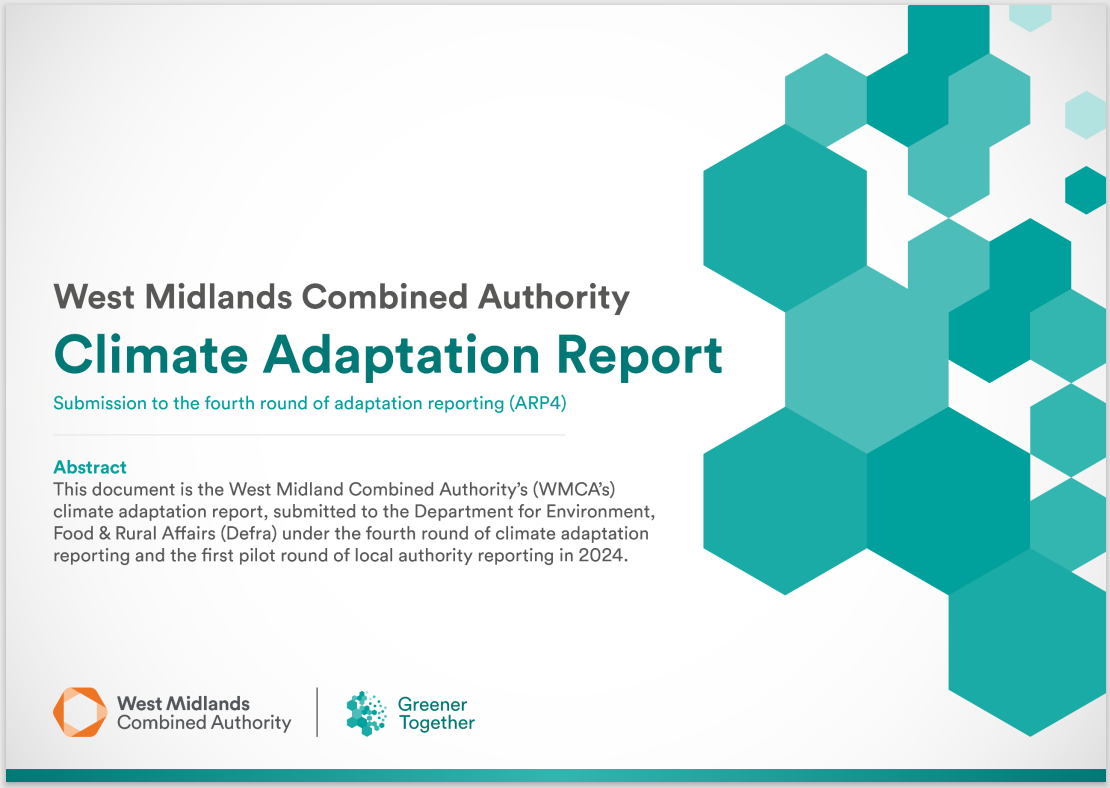 West Midlands Combined Authority
Climate Adaptation Report

Submission to the fourth round of adaptation reporting (ARP4)

Abstract
This document is the West Midland Combined Authority's (WMCA's) climate adaptation report, submitted to the Department for Environment, Food & Rural Affairs (Defra) under the fourth round of climate adaptation reporting and the first pilot round of local authority reporting in 2024.

West Midlands Combined Authority

Greener Together